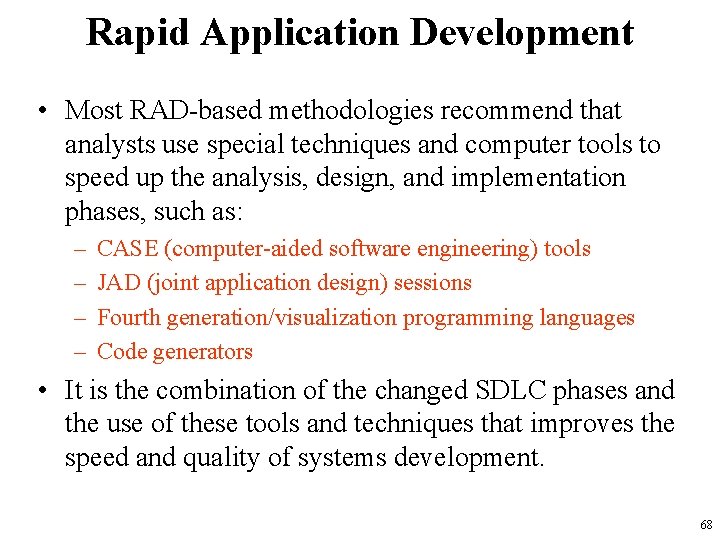 Rapid Application Development

• Most RAD-based methodologies recommend that analysts use special techniques and computer tools to speed up the analysis, design, and implementation phases, such as:

– CASE (computer-aided software engineering) tools
– JAD (joint application design) sessions
– Fourth generation/visualization programming languages
– Code generators

• It is the combination of the changed SDLC phases and the use of these tools and techniques that improves the speed and quality of systems development.

68